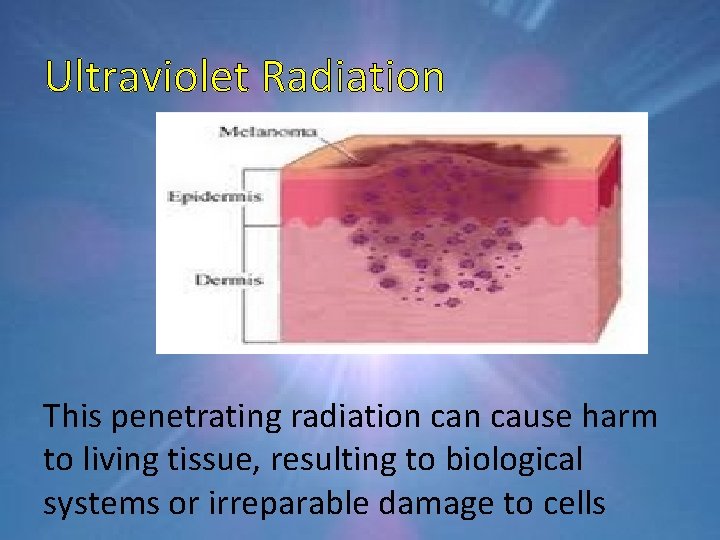 Ultraviolet Radiation

Melanoma

Epidermis

Dermis

This penetrating radiation can cause harm to living tissue, resulting to biological systems or irreparable damage to cells